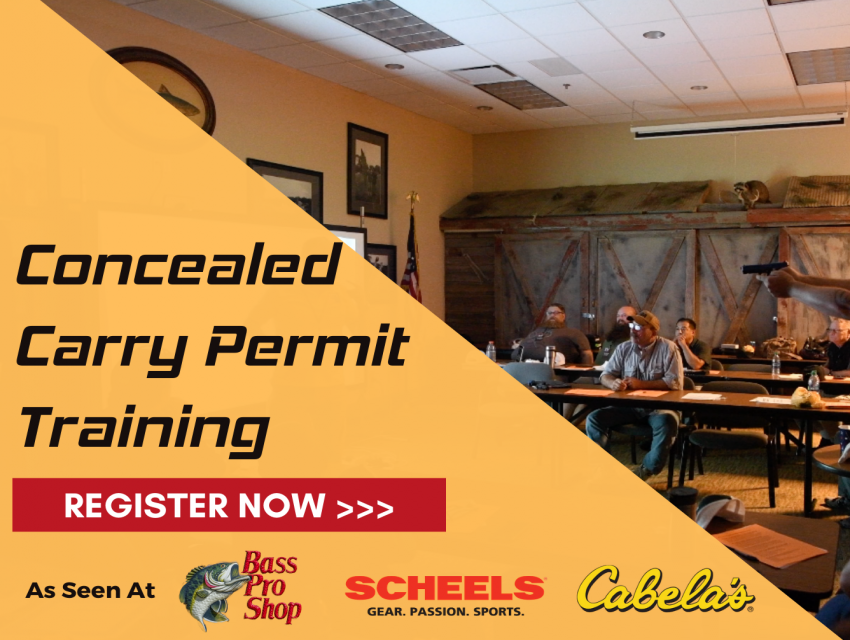 Concealed Carry Permit Training

REGISTER NOW >>>

As Seen At

Bass Pro Shop

SCHEELS
GEAR. PASSION. SPORTS.

Cabela's